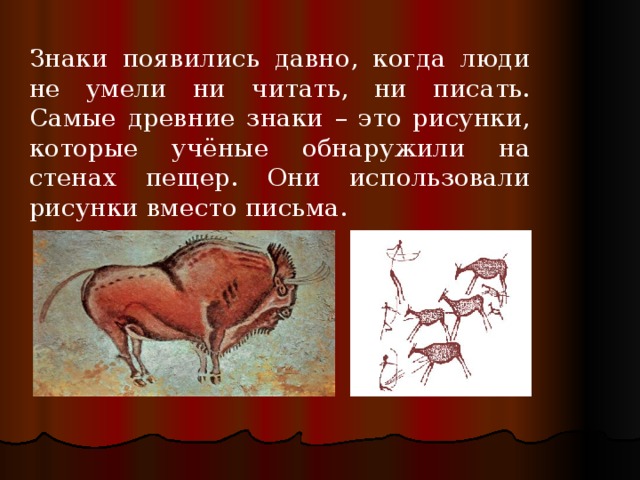 Знаки появились давно, когда люди не умели ни читать, ни писать. Самые древние знаки – это рисунки, которые учёные обнаружили на стенах пещер. Они использовали рисунки вместо письма.